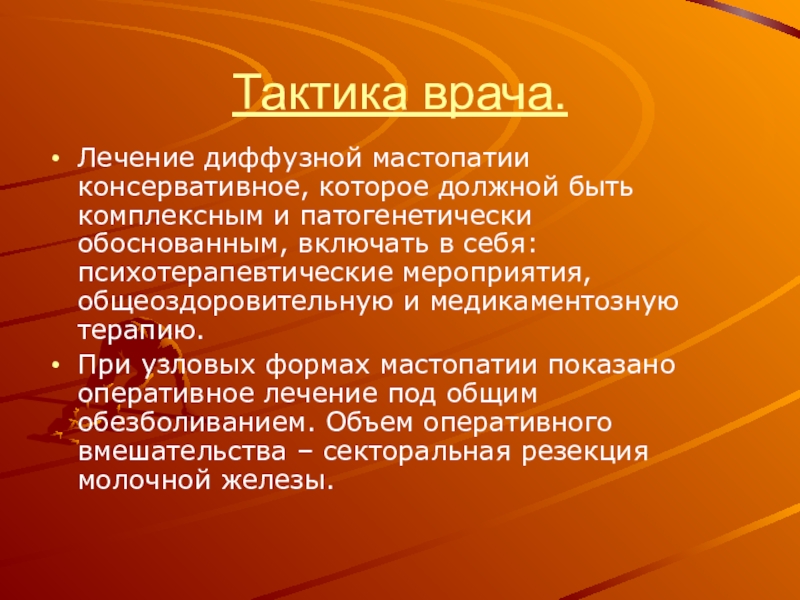 Тактика врача.

• Лечение диффузной мастопатии консервативное, которое должной быть комплексным и патогенетически обоснованным, включать в себя: психотерапевтические мероприятия, общеоздоровительную и медикаментозную терапию.

• При узловых формах мастопатии показано оперативное лечение под общим обезболиванием. Объем оперативного вмешательства – секторальная резекция молочной железы.